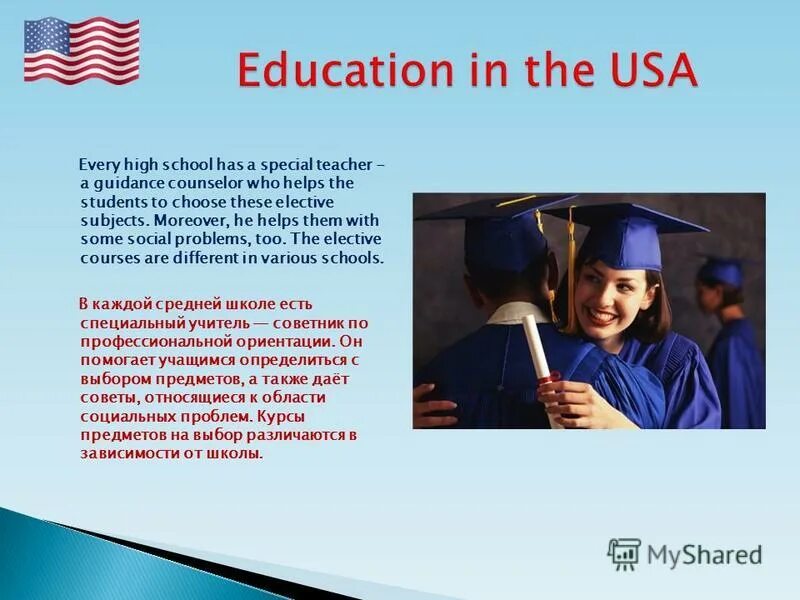 Education in the USA

Every high school has a special teacher – a guidance counselor who helps the students to choose these elective subjects. Moreover, he helps them with some social problems, too. The elective courses are different in various schools.

В каждой средней школе есть специальный учитель — советник по профессиональной ориентации. Он помогает учащимся определиться с выбором предметов, а также даёт советы, относящиеся к области социальных проблем. Курсы предметов на выбор различаются в зависимости от школы.

MyShared